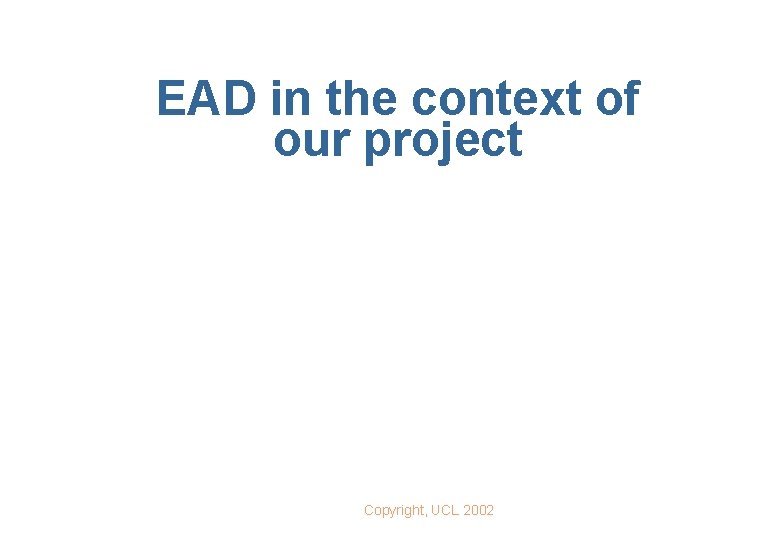 EAD in the context of our project

Copyright, UCL 2002